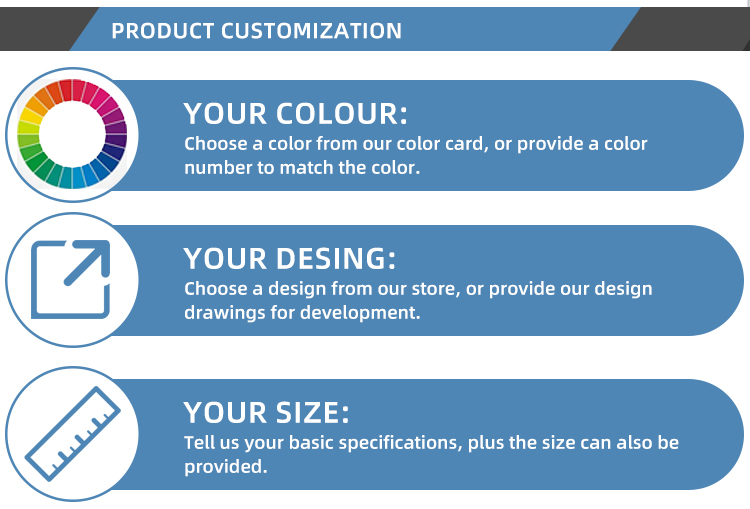 PRODUCT CUSTOMIZATION

YOUR COLOUR:
Choose a color from our color card, or provide a color number to match the color.

YOUR DESING:
Choose a design from our store, or provide our design drawings for development.

YOUR SIZE:
Tell us your basic specifications, plus the size can also be provided.